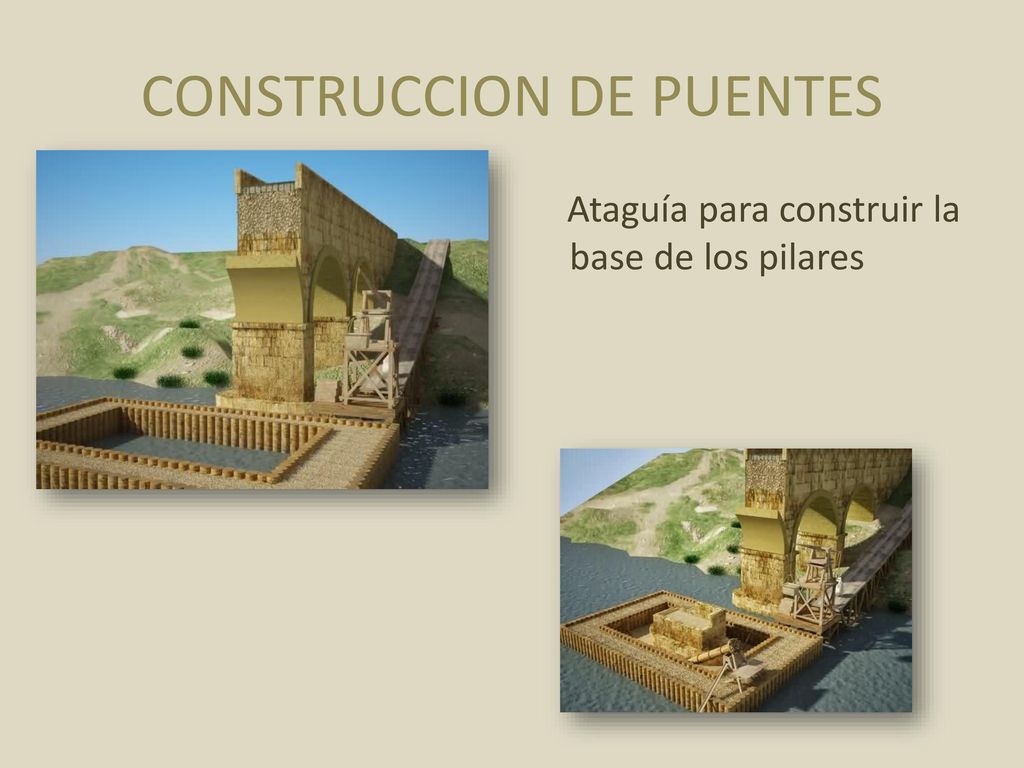 CONSTRUCCION DE PUENTES

Ataguía para construir la base de los pilares